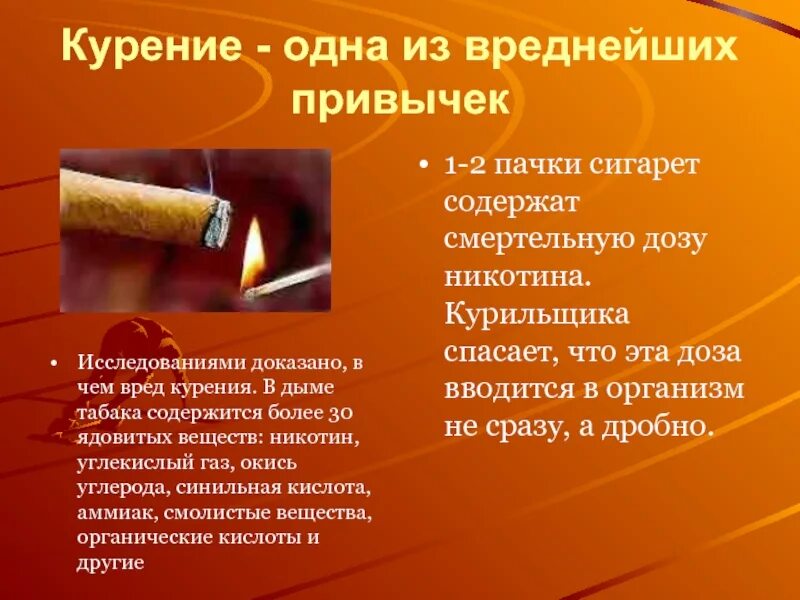 Курение - одна из вреднейших привычек

• Исследованиями доказано, в чем вред курения. В дыме табака содержится более 30 ядовитых веществ: никотин, углекислый газ, окись углерода, синильная кислота, аммиак, смолистые вещества, органические кислоты и другие

• 1-2 пачки сигарет содержат смертельную дозу никотина. Курильщика спасает, что эта доза вводится в организм не сразу, а дробно.